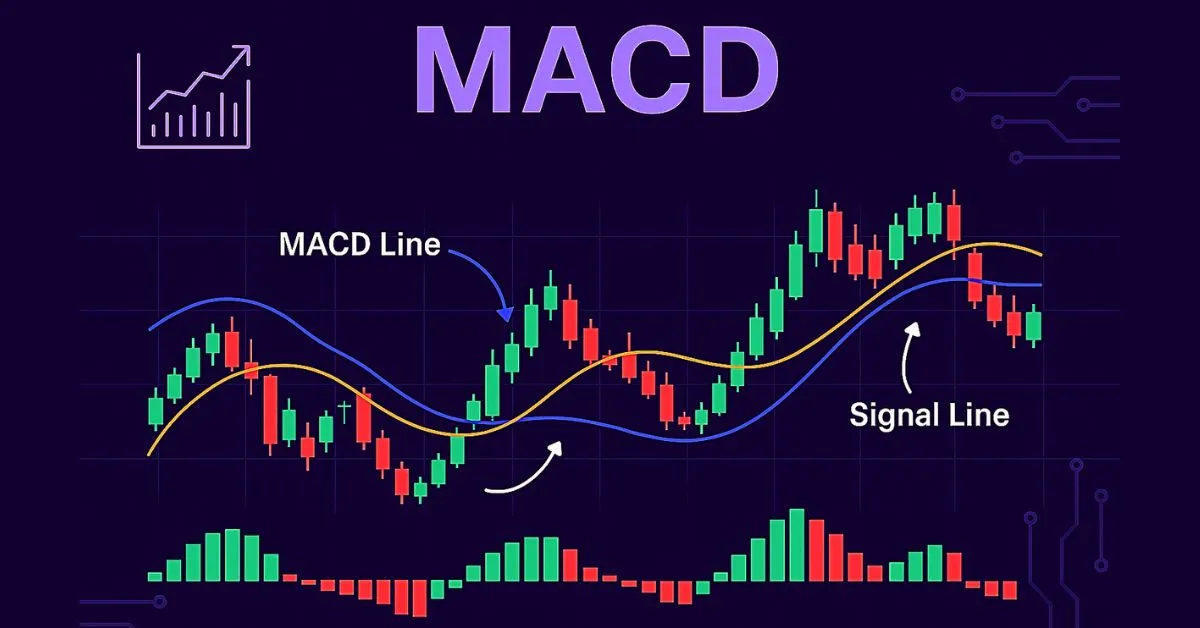 MACD

MACD Line

Signal Line